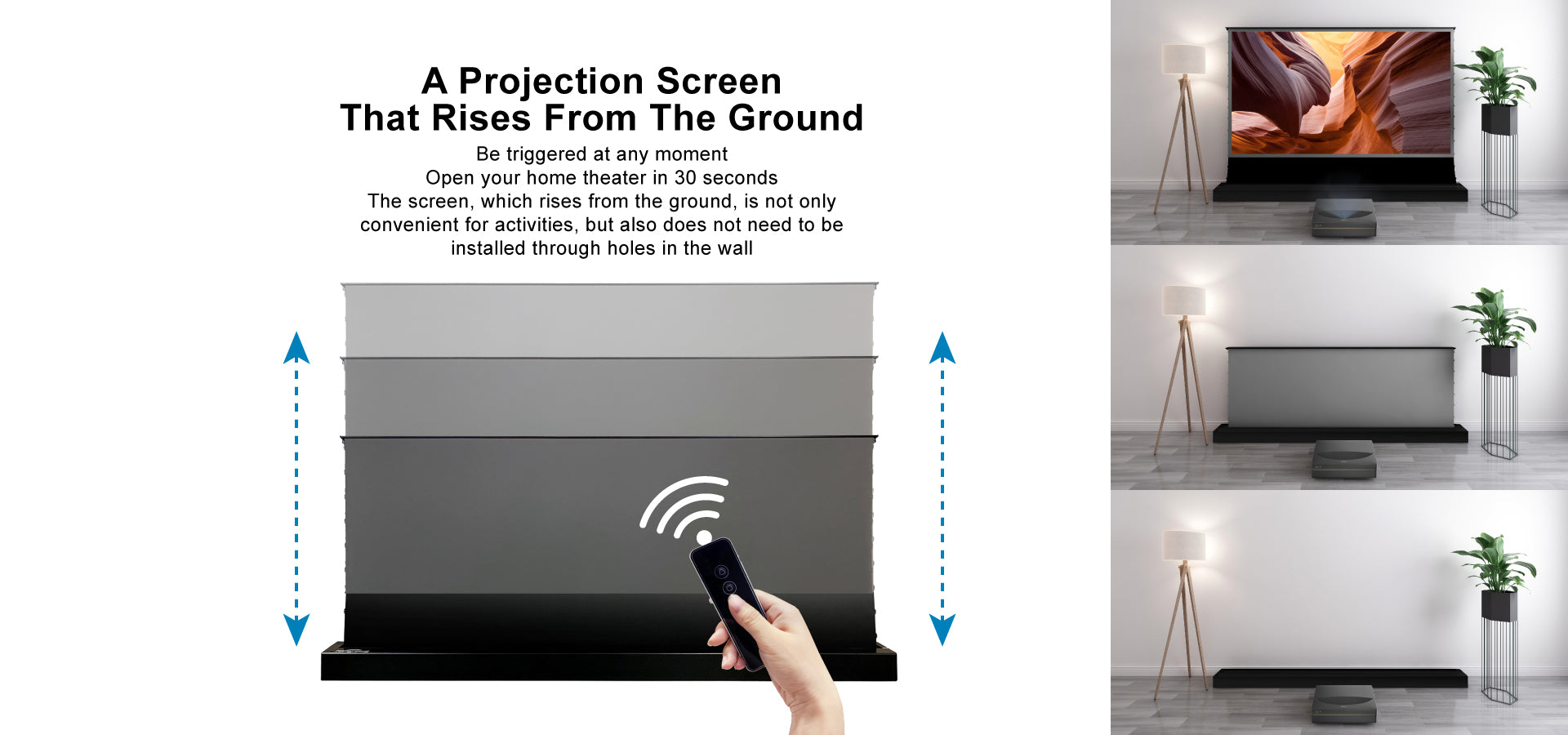 A Projection Screen
That Rises From The Ground

Be triggered at any moment
Open your home theater in 30 seconds
The screen, which rises from the ground, is not only convenient for activities, but also does not need to be installed through holes in the wall